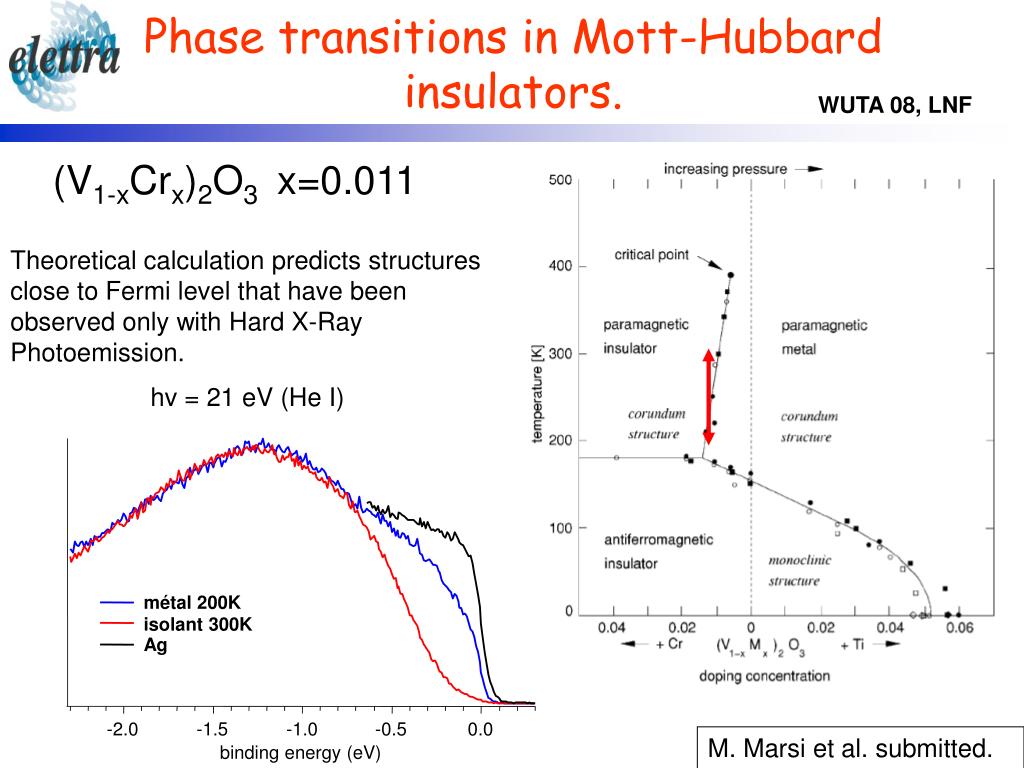 elettra

Phase transitions in Mott-Hubbard insulators.

WUTA 08, LNF

$(V_{1-x}Cr_x)_2O_3$ x=0.011

Theoretical calculation predicts structures close to Fermi level that have been observed only with Hard X-Ray Photoemission.

hv = 21 eV (He I)

métal 200K
isolant 300K
Ag

-2.0 -1.5 -1.0 -0.5 0.0
binding energy (eV)

increasing pressure
500
400
300
200
100
0
temperature [K]
critical point
paramagnetic insulator
paramagnetic metal
corundum structure
corundum structure
antiferromagnetic insulator
monoclinic structure
0.04 0.02 0 0.02 0.04 0.06
+ Cr $(V_{1-x}M_x)_2O_3$ + Ti
doping concentration

M. Marsi et al. submitted.